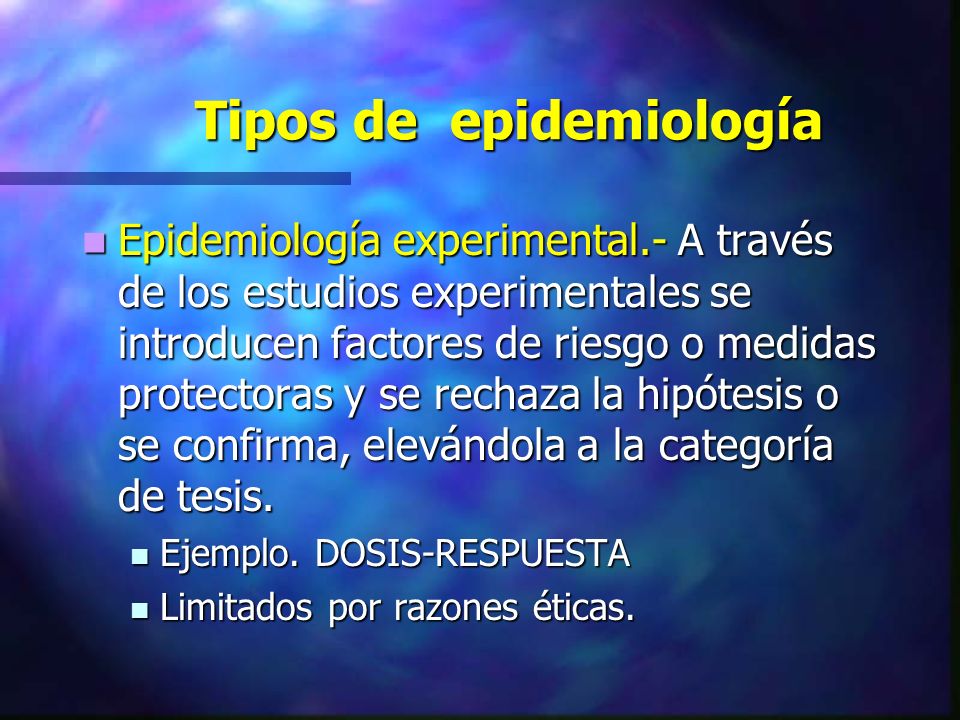 Tipos de epidemiología

Epidemiología experimental.- A través de los estudios experimentales se introducen factores de riesgo o medidas protectoras y se rechaza la hipótesis o se confirma, elevándola a la categoría de tesis.

Ejemplo. DOSIS-RESPUESTA

Limitados por razones éticas.